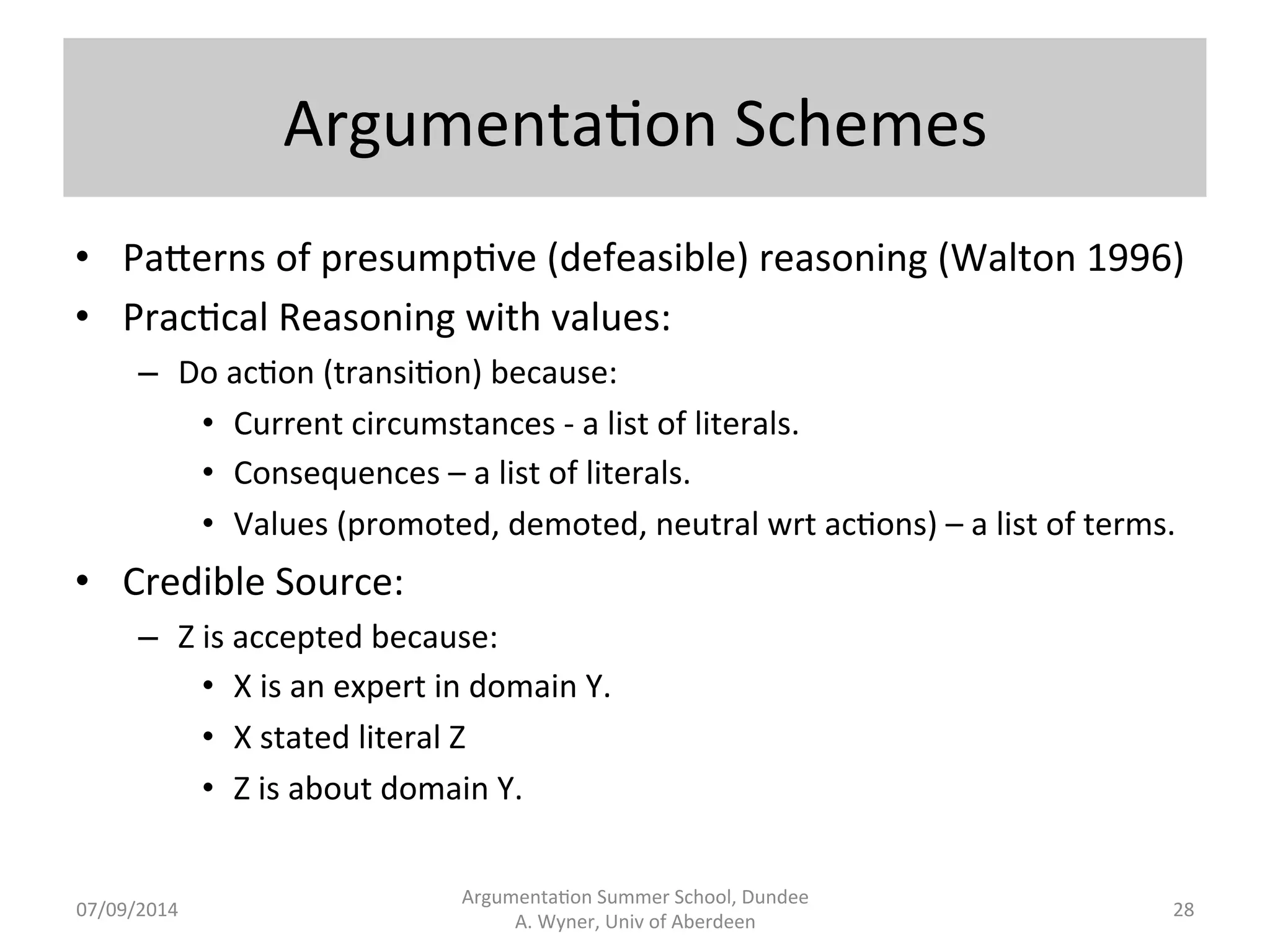 Argumentation Schemes

• Patterns of presumptive (defeasible) reasoning (Walton 1996)
• Practical Reasoning with values:
  – Do action (transition) because:
    • Current circumstances - a list of literals.
    • Consequences – a list of literals.
    • Values (promoted, demoted, neutral wrt actions) – a list of terms.
• Credible Source:
  – Z is accepted because:
    • X is an expert in domain Y.
    • X stated literal Z
    • Z is about domain Y.

07/09/2014

Argumentation Summer School, Dundee
A. Wyner, Univ of Aberdeen

28